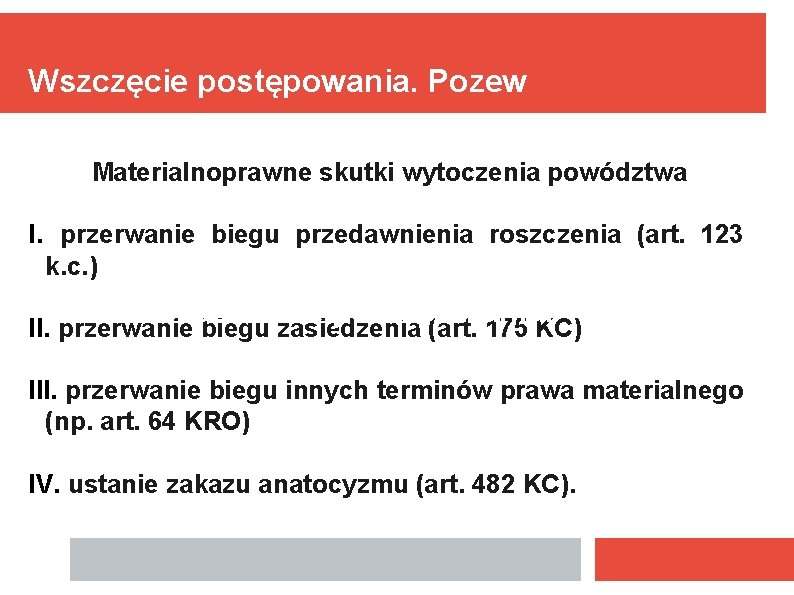 Wszczęcie postępowania. Pozew

Materialnoprawne skutki wytoczenia powództwa

I. przerwanie biegu przedawnienia roszczenia (art. 123 k.c.)

II. przerwanie biegu zasiedzenia (art. 175 KC)

III. przerwanie biegu innych terminów prawa materialnego (np. art. 64 KRO)

IV. ustanie zakazu anatocyzmu (art. 482 KC).